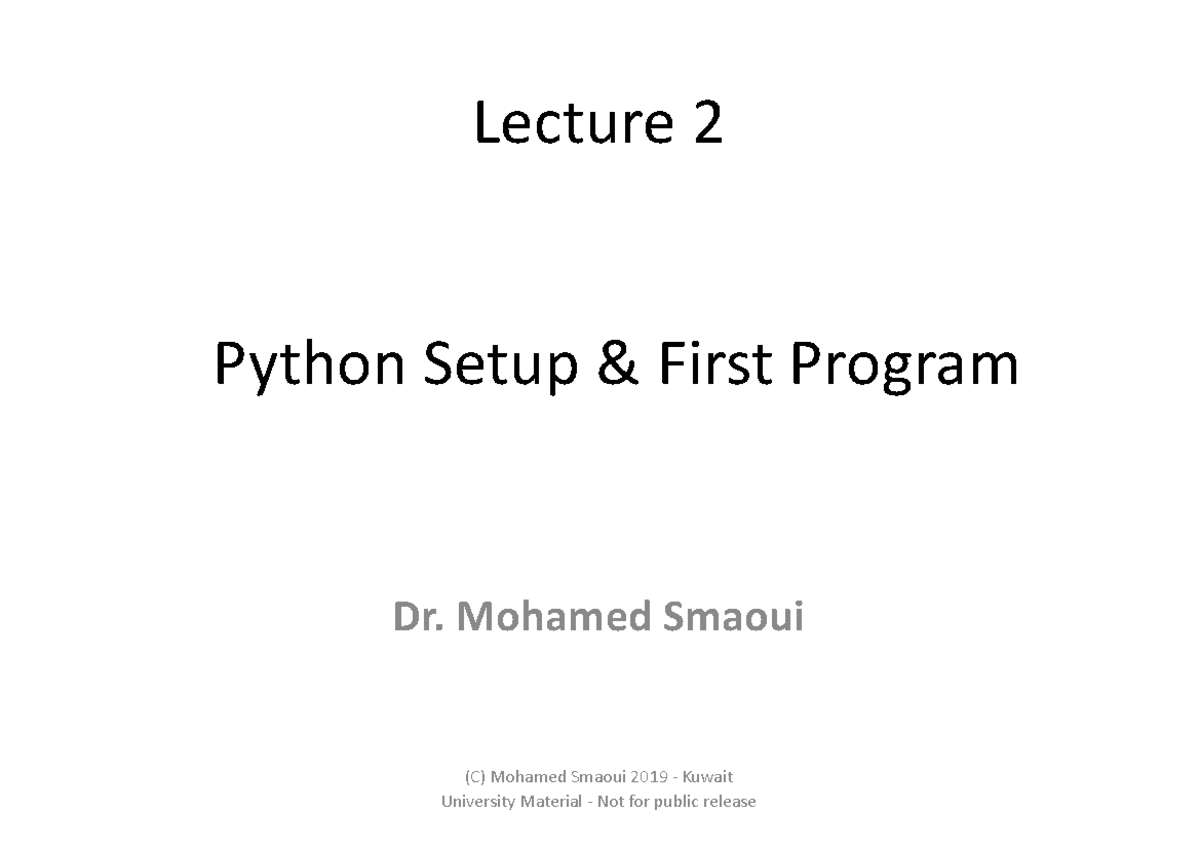 Lecture 2

Python Setup & First Program

Dr. Mohamed Smaoui

(C) Mohamed Smaoui 2019 - Kuwait
University Material - Not for public release